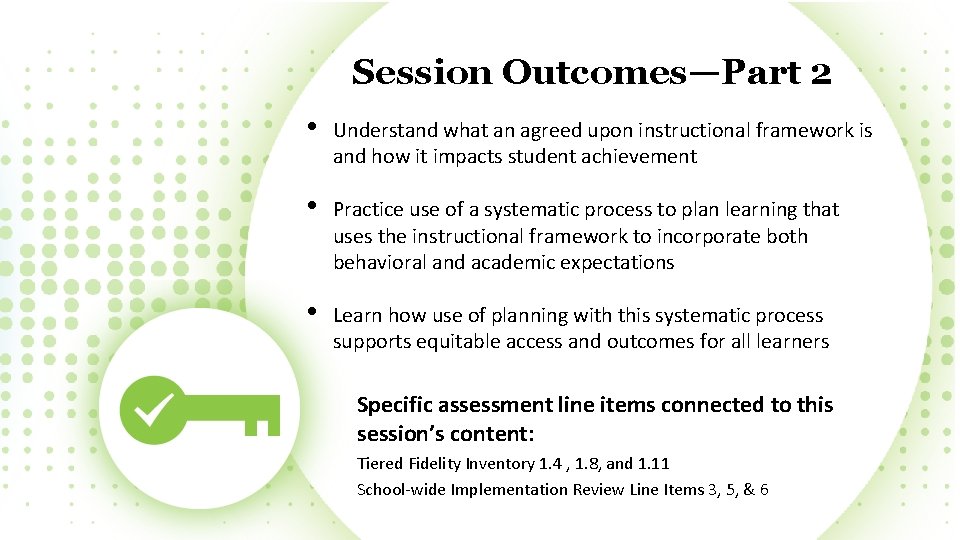 Session Outcomes—Part 2

• Understand what an agreed upon instructional framework is and how it impacts student achievement

• Practice use of a systematic process to plan learning that uses the instructional framework to incorporate both behavioral and academic expectations

• Learn how use of planning with this systematic process supports equitable access and outcomes for all learners

Specific assessment line items connected to this session's content:

Tiered Fidelity Inventory 1.4 , 1.8, and 1.11

School-wide Implementation Review Line Items 3, 5, & 6